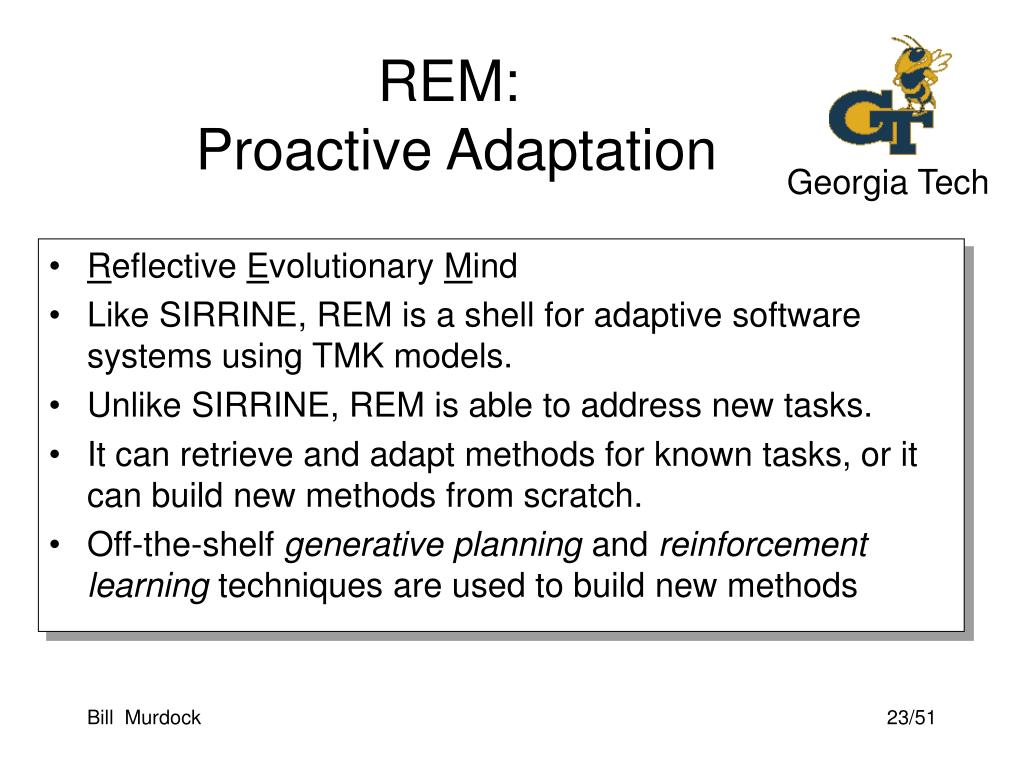 REM:
Proactive Adaptation

GT

Georgia Tech

• Reflective Evolutionary Mind
• Like SIRRINE, REM is a shell for adaptive software systems using TMK models.
• Unlike SIRRINE, REM is able to address new tasks.
• It can retrieve and adapt methods for known tasks, or it can build new methods from scratch.
• Off-the-shelf generative planning and reinforcement learning techniques are used to build new methods

Bill Murdock

23/51